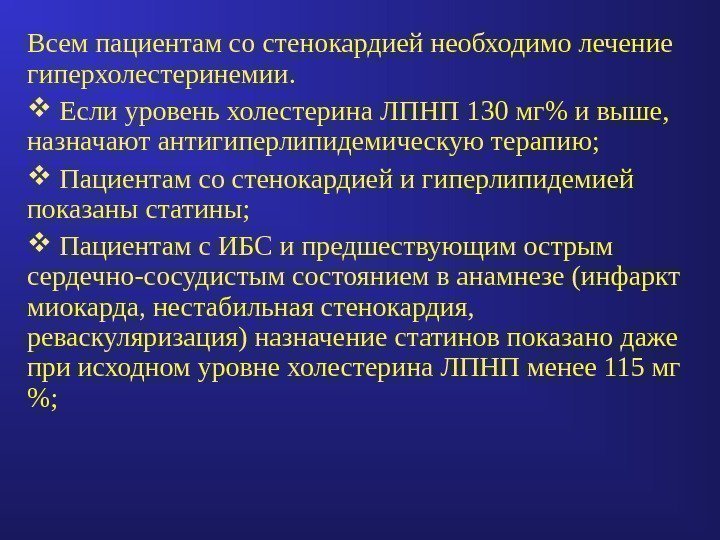 Всем пациентам со стенокардией необходимо лечение гиперхолестеринемии.

❖ Если уровень холестерина ЛПНП 130 мг% и выше, назначают антигиперлипидемическую терапию;

❖ Пациентам со стенокардией и гиперлипидемией показаны статины;

❖ Пациентам с ИБС и предшествующим острым сердечно-сосудистым состоянием в анамнезе (инфаркт миокарда, нестабильная стенокардия, реваскуляризация) назначение статинов показано даже при исходном уровне холестерина ЛПНП менее 115 мг %;